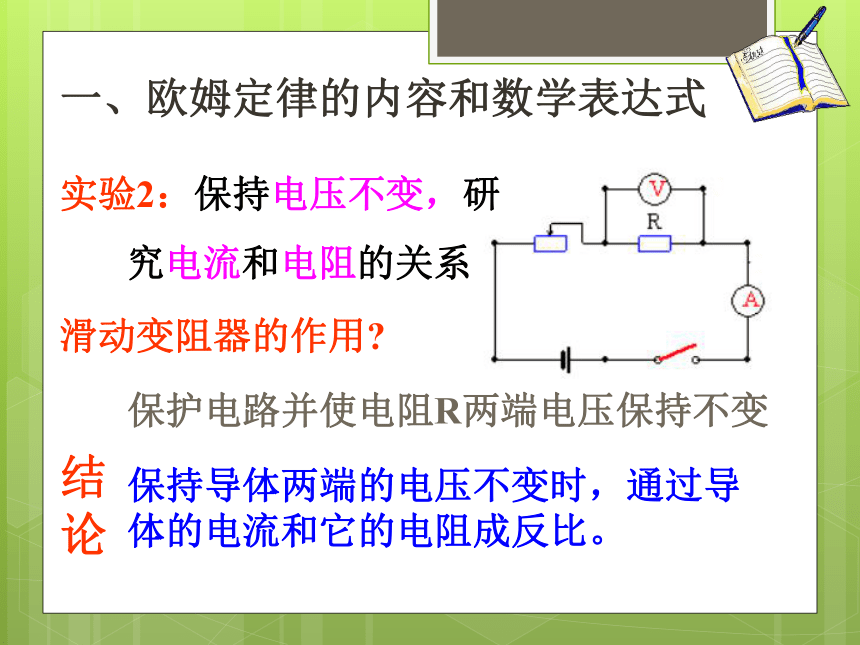 一、欧姆定律的内容和数学表达式

实验2：保持电压不变，研究电流和电阻的关系

V

R

A

滑动变阻器的作用?

保护电路并使电阻R两端电压保持不变

结论

保持导体两端的电压不变时，通过导体的电流和它的电阻成反比。